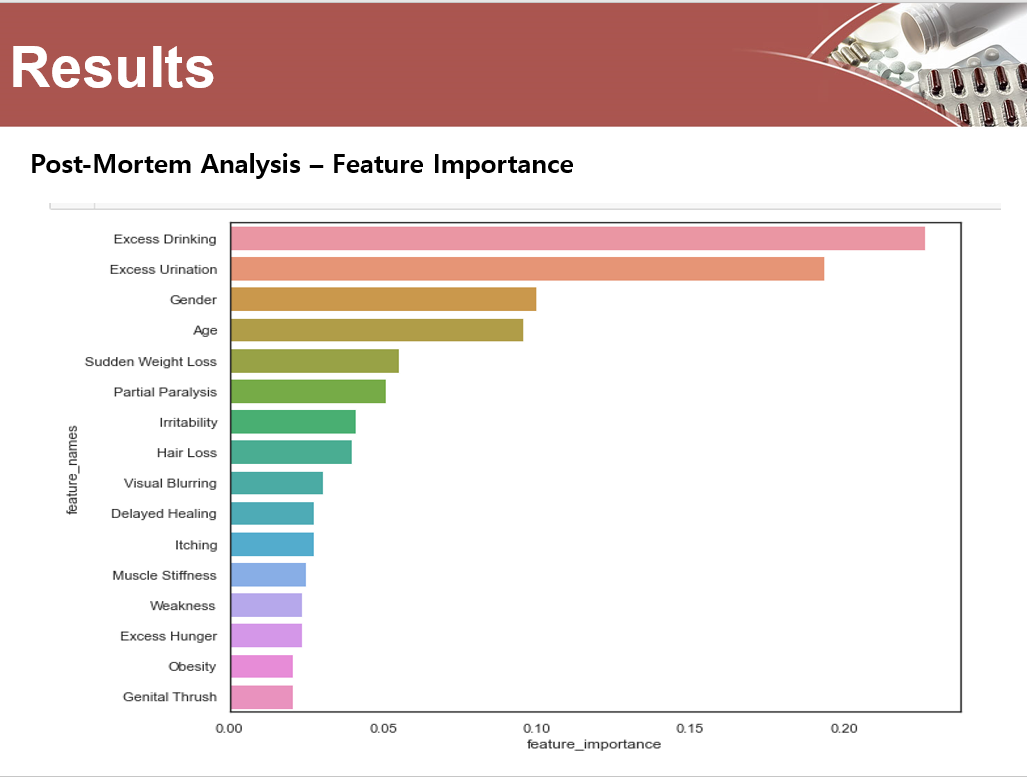 Results

Post-Mortem Analysis – Feature Importance

feature_names

Excess Drinking
Excess Urination
Gender
Age
Sudden Weight Loss
Partial Paralysis
Irritability
Hair Loss
Visual Blurring
Delayed Healing
Itching
Muscle Stiffness
Weakness
Excess Hunger
Obesity
Genital Thrush

0.00
0.05
0.10
0.15
0.20

feature_importance